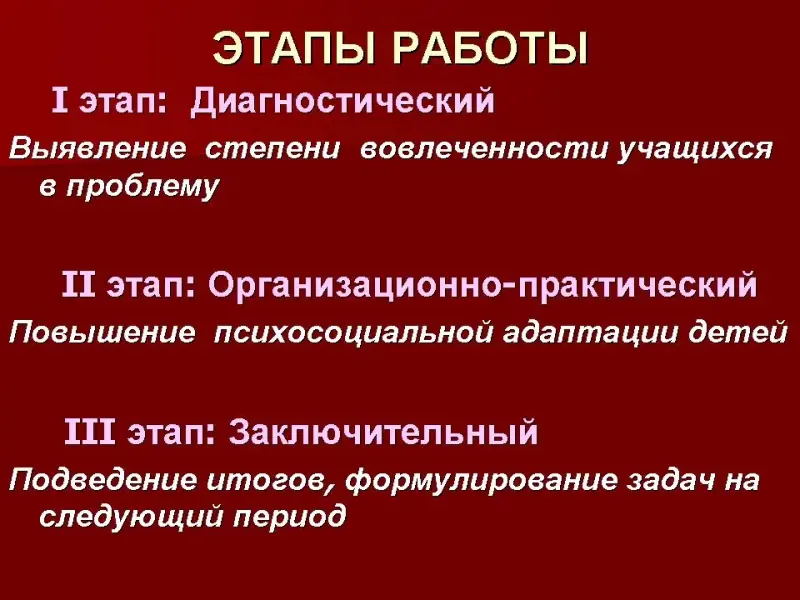 ЭТАПЫ РАБОТЫ

I этап: Диагностический

Выявление степени вовлеченности учащихся в проблему

II этап: Организационно-практический

Повышение психосоциальной адаптации детей

III этап: Заключительный

Подведение итогов, формулирование задач на следующий период